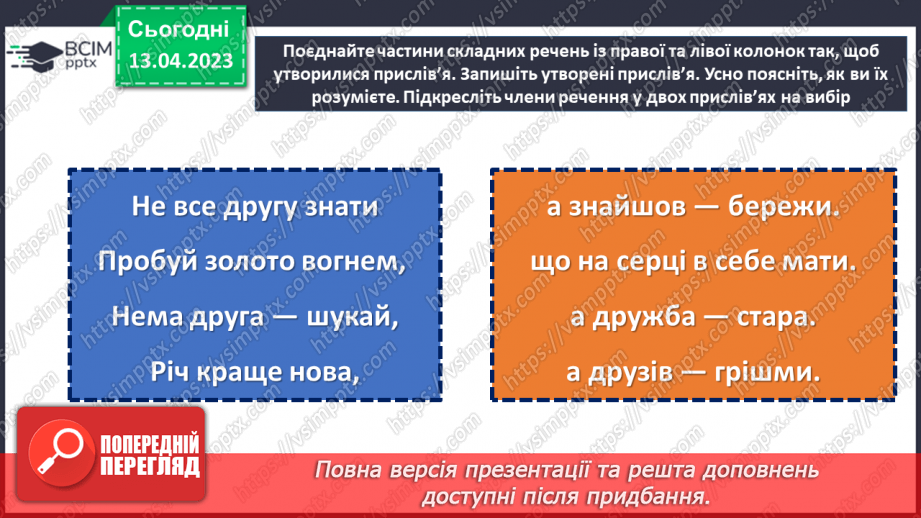 ВСІМ pptx

Сьогодні 13.04.2023

Поєднайте частини складних речень із правої та лівої колонок так, щоб утворилися прислів'я. Запишіть утворені прислів'я. Усно поясніть, як ви їх розумієте. Підкресліть члени речення у двох прислів'ях на вибір

Не все другу знати

Пробуй золото вогнем,

Нема друга — шукай,

Річ краще нова,

а знайшов — бережи.

що на серці в себе мати.

а дружба — стара.

а друзів — грішми.

ПОПЕРЕДНІЙ ПЕРЕГЛЯД

Повна версія презентації та решта доповнень доступні після придбання.

https://vsimpptx.com